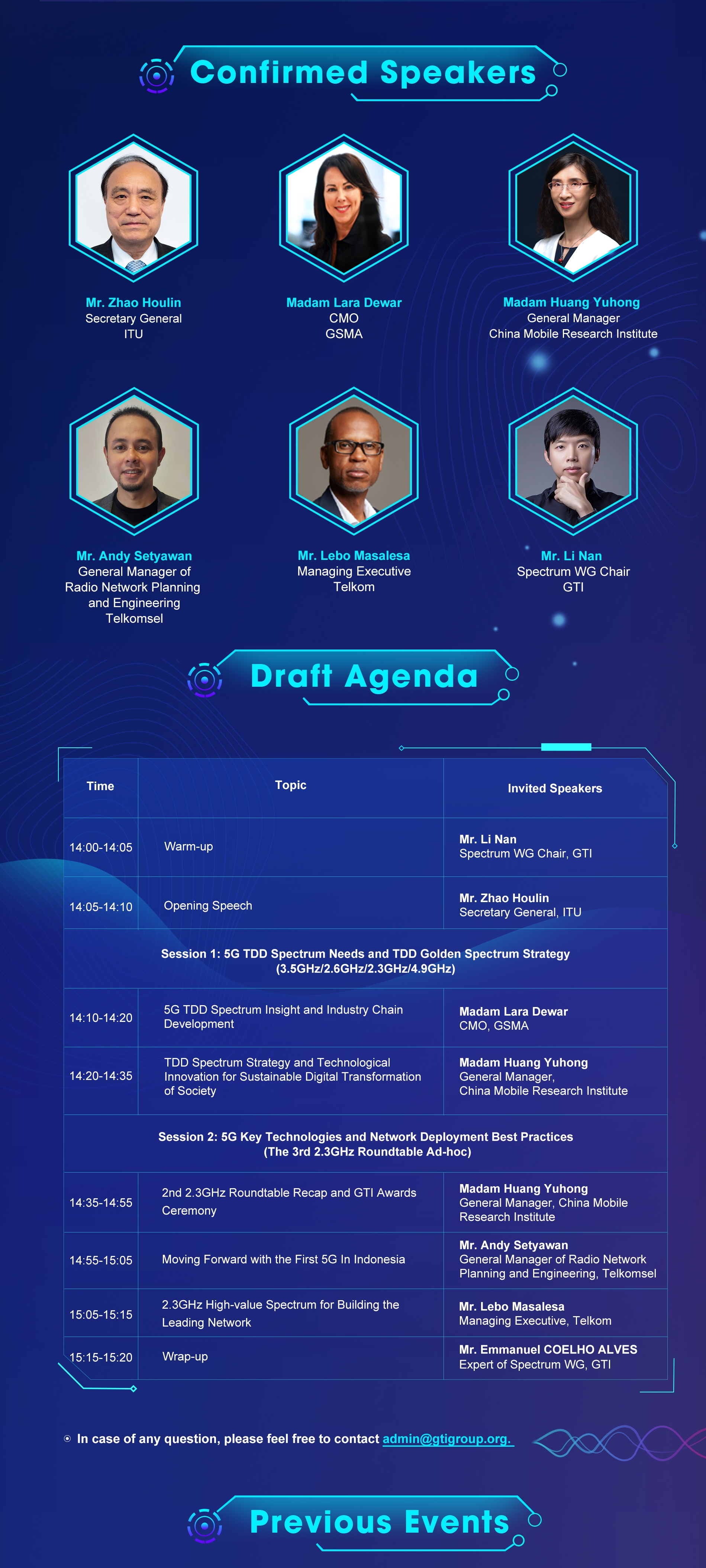 Confirmed Speakers

Mr. Zhao Houlin
Secretary General
ITU

Madam Lara Dewar
CMO
GSMA

Madam Huang Yuhong
General Manager
China Mobile Research Institute

Mr. Andy Setyawan
General Manager of Radio Network Planning and Engineering
Telkomsel

Mr. Lebo Masalesa
Managing Executive
Telkom

Mr. Li Nan
Spectrum WG Chair
GTI

Draft Agenda

| Time | Topic | Invited Speakers |
|---|---|---|
| 14:00-14:05 | Warm-up | Mr. Li Nan Spectrum WG Chair, GTI |
| 14:05-14:10 | Opening Speech | Mr. Zhao Houlin Secretary General, ITU |
| Session 1: 5G TDD Spectrum Needs and TDD Golden Spectrum Strategy (3.5GHz/2.6GHz/2.3GHz/4.9GHz) | | |
| 14:10-14:20 | 5G TDD Spectrum Insight and Industry Chain Development | Madam Lara Dewar CMO, GSMA |
| 14:20-14:35 | TDD Spectrum Strategy and Technological Innovation for Sustainable Digital Transformation of Society | Madam Huang Yuhong General Manager, China Mobile Research Institute |
| Session 2: 5G Key Technologies and Network Deployment Best Practices (The 3rd 2.3GHz Roundtable Ad-hoc) | | |
| 14:35-14:55 | 2nd 2.3GHz Roundtable Recap and GTI Awards Ceremony | Madam Huang Yuhong General Manager, China Mobile Research Institute |
| 14:55-15:05 | Moving Forward with the First 5G In Indonesia | Mr. Andy Setyawan General Manager of Radio Network Planning and Engineering, Telkomsel |
| 15:05-15:15 | 2.3GHz High-value Spectrum for Building the Leading Network | Mr. Lebo Masalesa Managing Executive, Telkom |
| 15:15-15:20 | Wrap-up | Mr. Emmanuel COELHO ALVES Expert of Spectrum WG, GTI |

In case of any question, please feel free to contact admin@gtigroup.org.

Previous Events